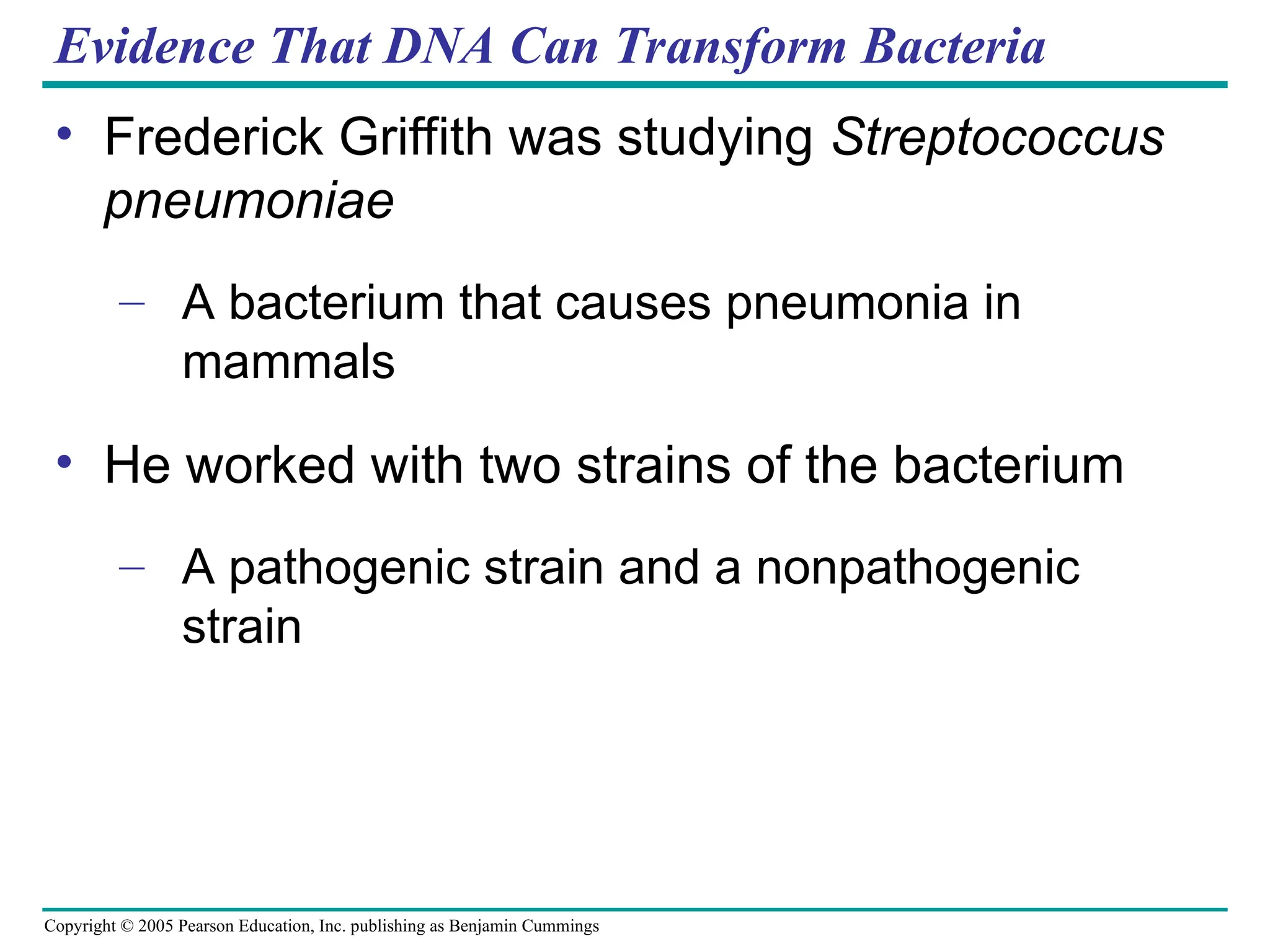 Evidence That DNA Can Transform Bacteria

• Frederick Griffith was studying Streptococcus pneumoniae

– A bacterium that causes pneumonia in mammals

• He worked with two strains of the bacterium

– A pathogenic strain and a nonpathogenic strain

Copyright © 2005 Pearson Education, Inc. publishing as Benjamin Cummings